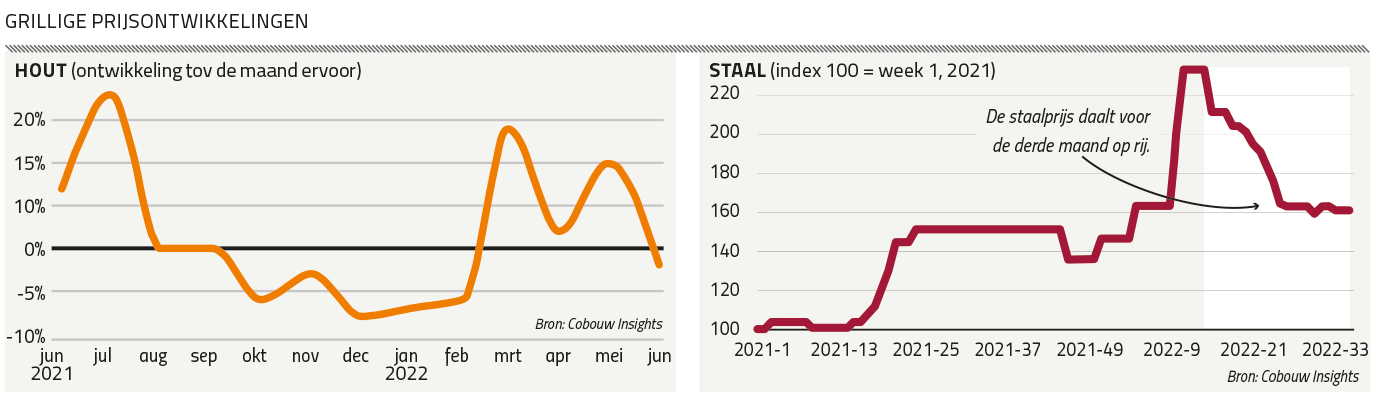 GRILLIGE PRIJSONTWIKKELINGEN

**HOUT** (ontwikkeling tov de maand ervoor)

20%
15%
10%
0%
-5%
-10%

jun 2021
jul
aug
sep
okt
nov
dec
jan 2022
feb
mrt
apr
mei
jun

Bron: Cobouw Insights

**STAAL** (index 100 = week 1, 2021)

220
200
180
160
140
120
100

De staalprijs daalt voor de derde maand op rij.

2021-1
2021-13
2021-25
2021-37
2021-49
2022-9
2022-21
2022-33

Bron: Cobouw Insights